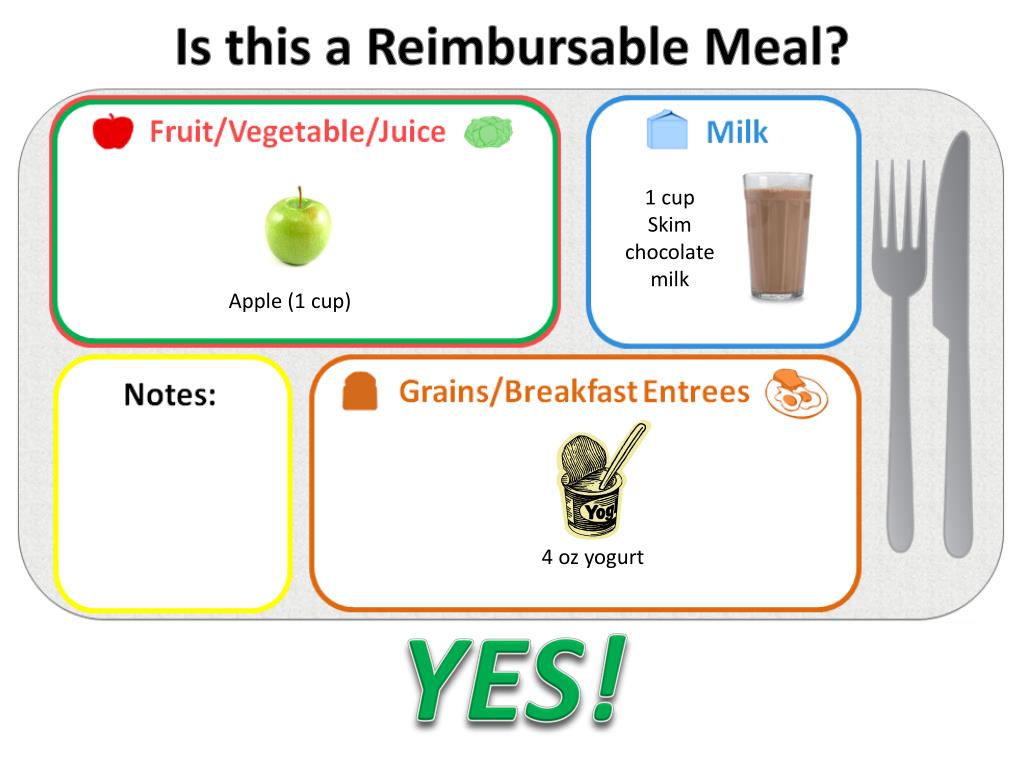 Is this a Reimbursable Meal?

Fruit/Vegetable/Juice

Apple (1 cup)

Milk

1 cup
Skim
chocolate
milk

Notes:

Grains/Breakfast Entrees

Yog

4 oz yogurt

YES!